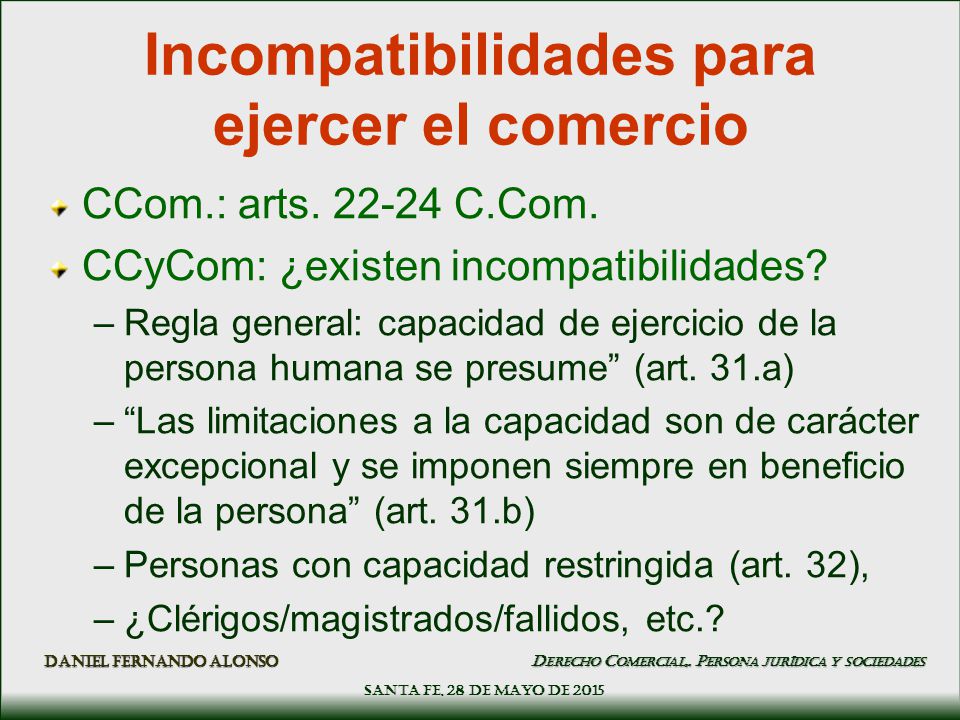 Incompatibilidades para ejercer el comercio

CCom.: arts. 22-24 C.Com.

CCyCom: ¿existen incompatibilidades?

– Regla general: capacidad de ejercicio de la persona humana se presume” (art. 31.a)

– “Las limitaciones a la capacidad son de carácter excepcional y se imponen siempre en beneficio de la persona” (art. 31.b)

– Personas con capacidad restringida (art. 32),

– ¿Clérigos/magistrados/fallidos, etc.?

DANIEL FERNANDO ALONSO

DERECHO COMERCIAL. PERSONA JURÍDICA Y SOCIEDADES

SANTA FE, 28 DE MAYO DE 2015